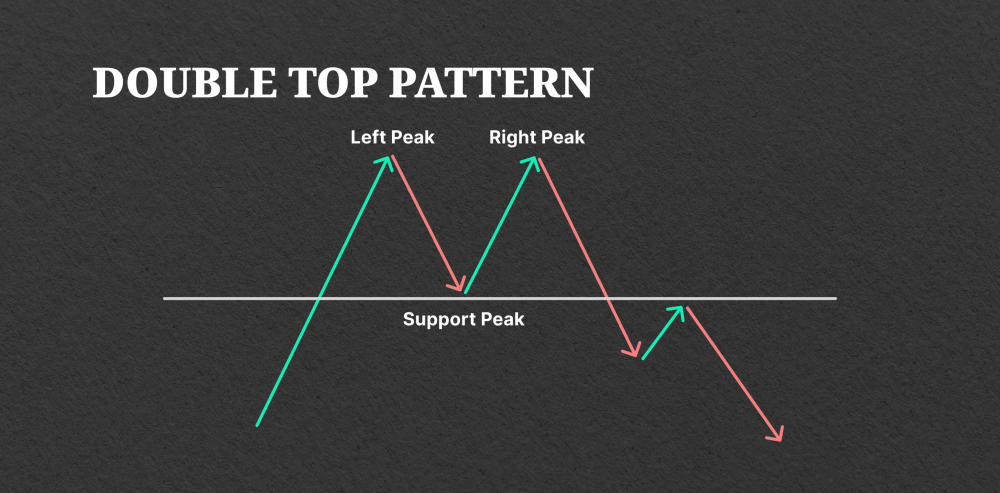 DOUBLE TOP PATTERN

Left Peak

Right Peak

Support Peak